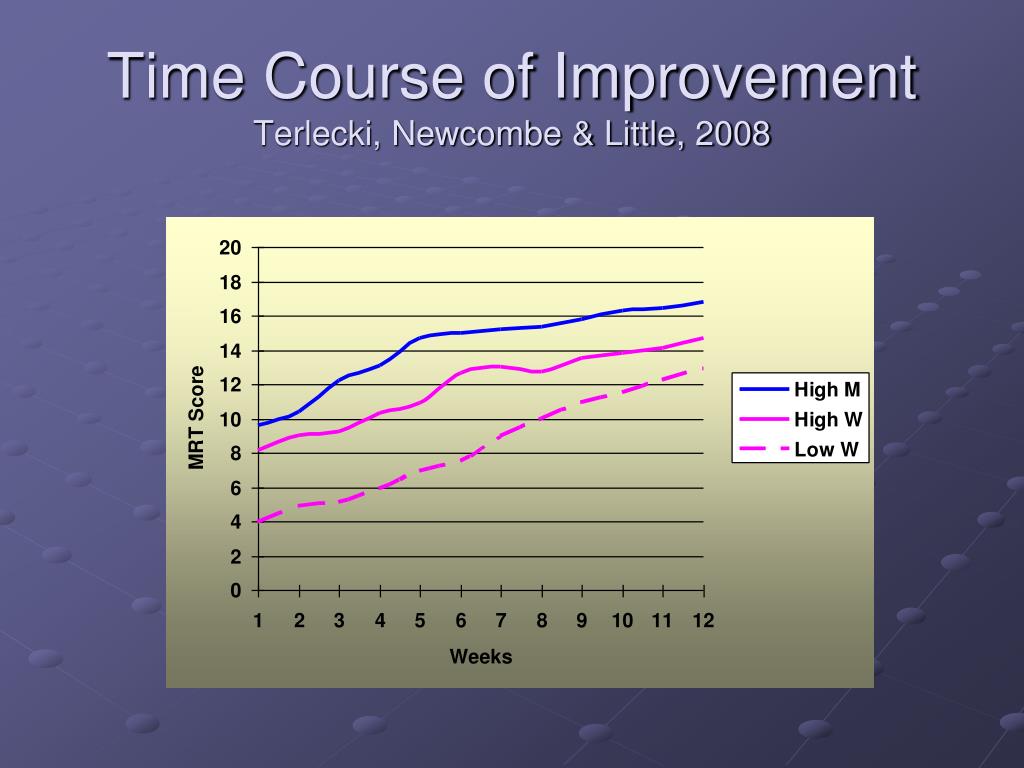 Time Course of Improvement
Terlecki, Newcombe & Little, 2008

20
18
16
14
12
10
8
6
4
2
0

MRT Score

1 2 3 4 5 6 7 8 9 10 11 12

Weeks

High M
High W
Low W